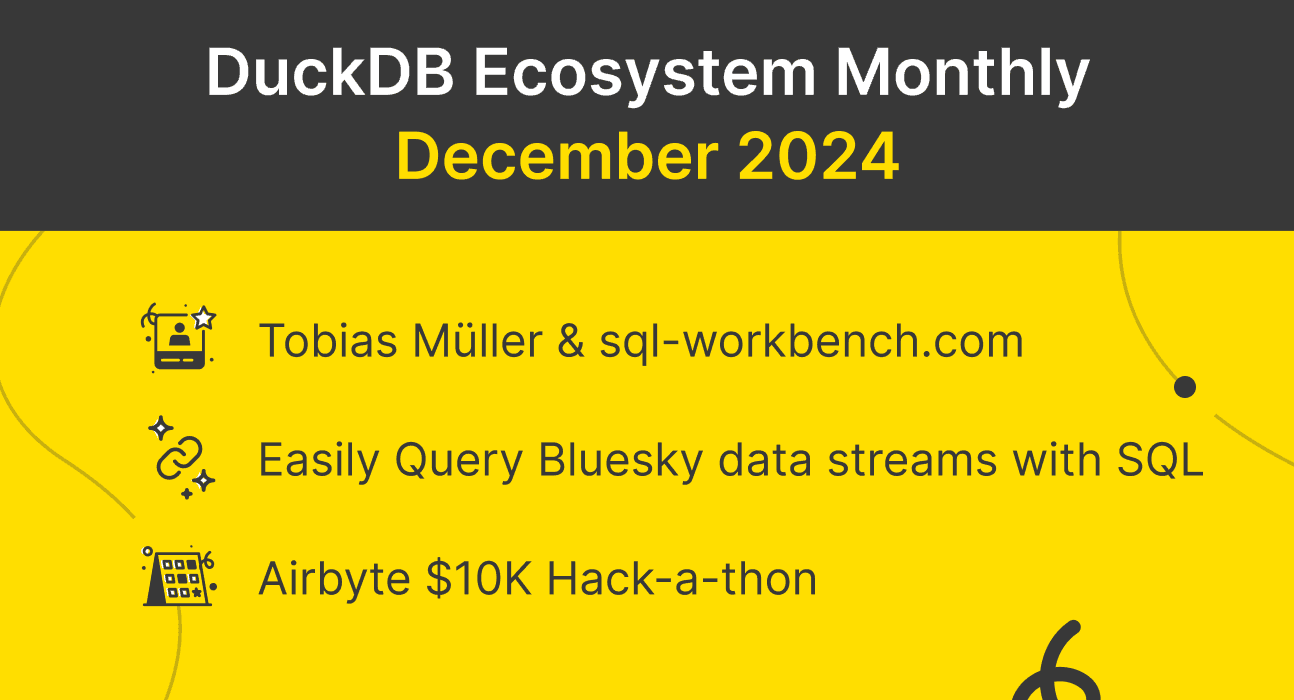 DuckDB Ecosystem Monthly
December 2024

Tobias Müller & sql-workbench.com

Easily Query Bluesky data streams with SQL

Airbyte \$10K Hack-a-thon